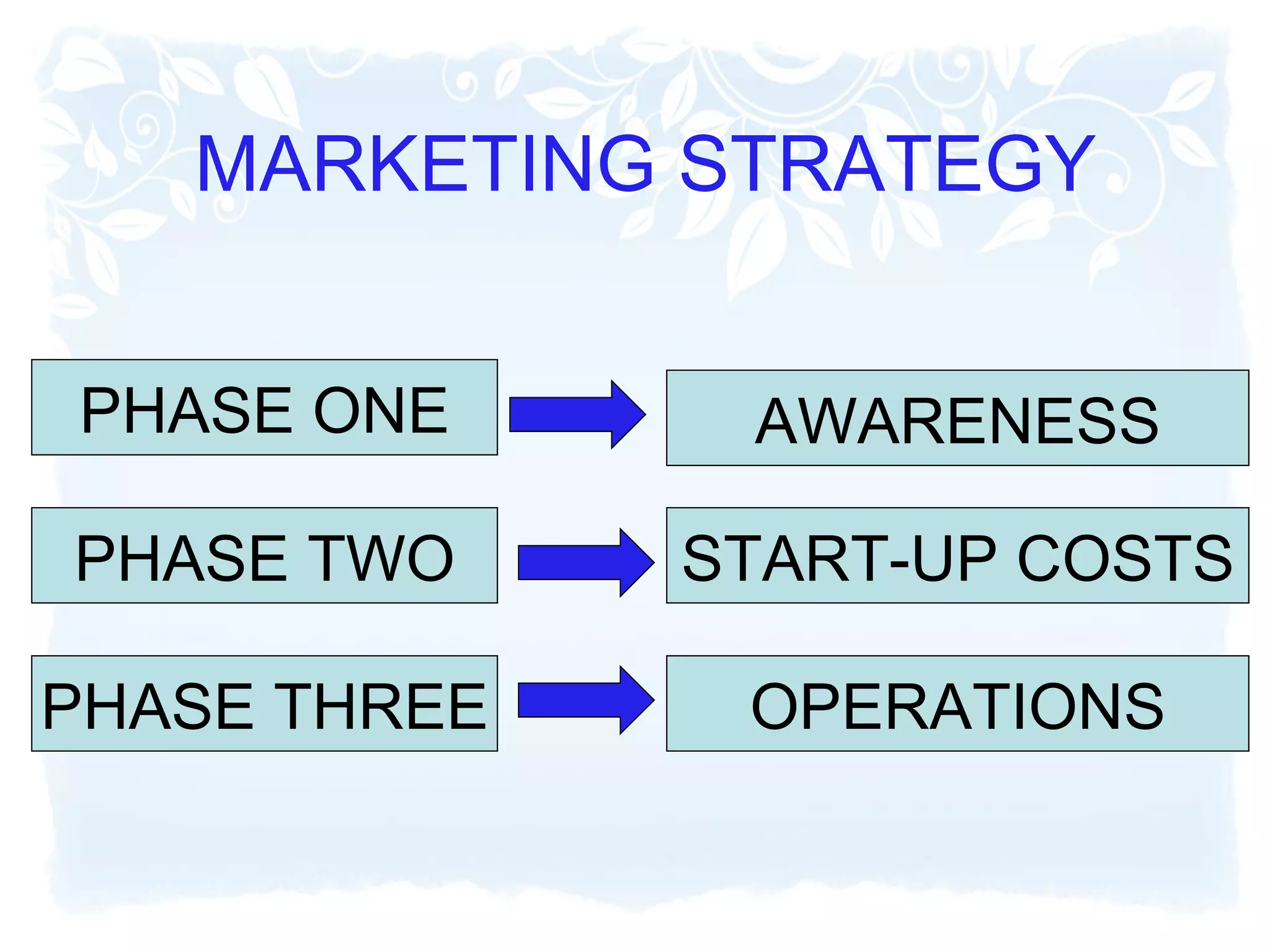 MARKETING STRATEGY

PHASE ONE

AWARENESS

PHASE TWO

START-UP COSTS

PHASE THREE

OPERATIONS